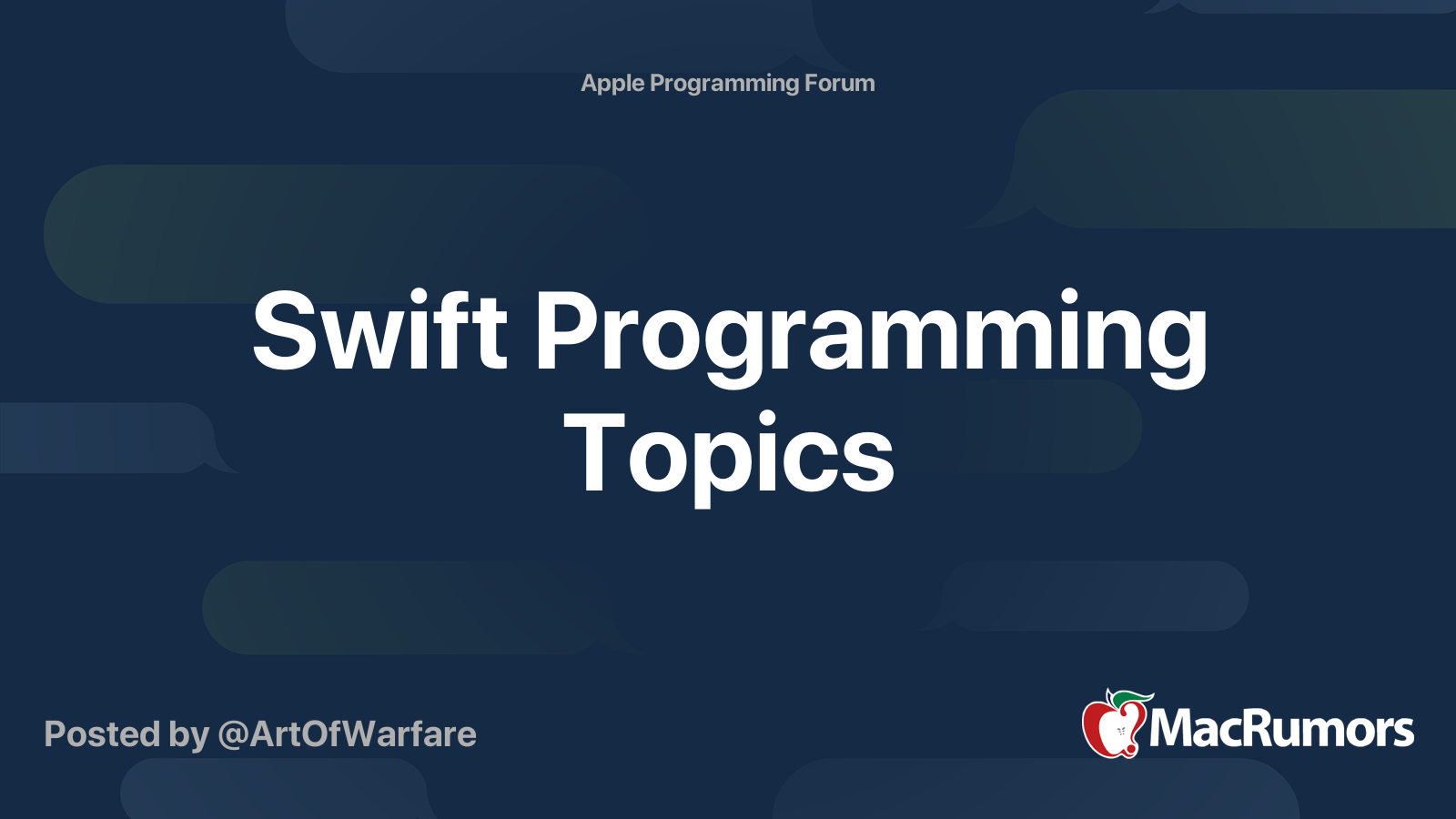 Apple Programming Forum

Swift Programming Topics

Posted by @ArtOfWarfare

MacRumors